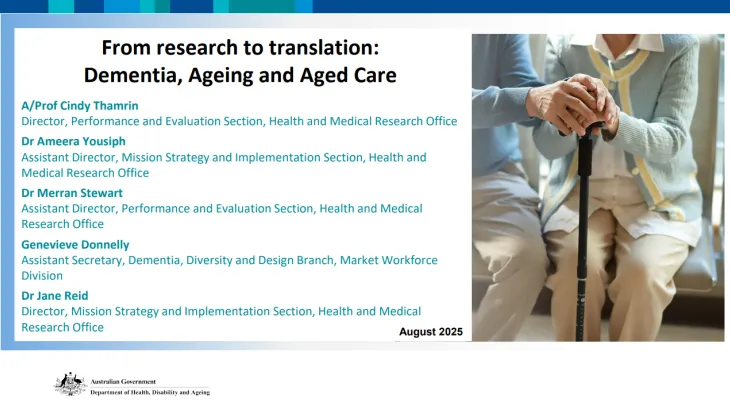 From research to translation: Dementia, Ageing and Aged Care

A/Prof Cindy Thamrin
Director, Performance and Evaluation Section, Health and Medical Research Office

Dr Ameera Yousiph
Assistant Director, Mission Strategy and Implementation Section, Health and Medical Research Office

Dr Merran Stewart
Assistant Director, Performance and Evaluation Section, Health and Medical Research Office

Genevieve Donnelly
Assistant Secretary, Dementia, Diversity and Design Branch, Market Workforce Division

Dr Jane Reid
Director, Mission Strategy and Implementation Section, Health and Medical Research Office

August 2025

Australian Government
Department of Health, Disability and Ageing